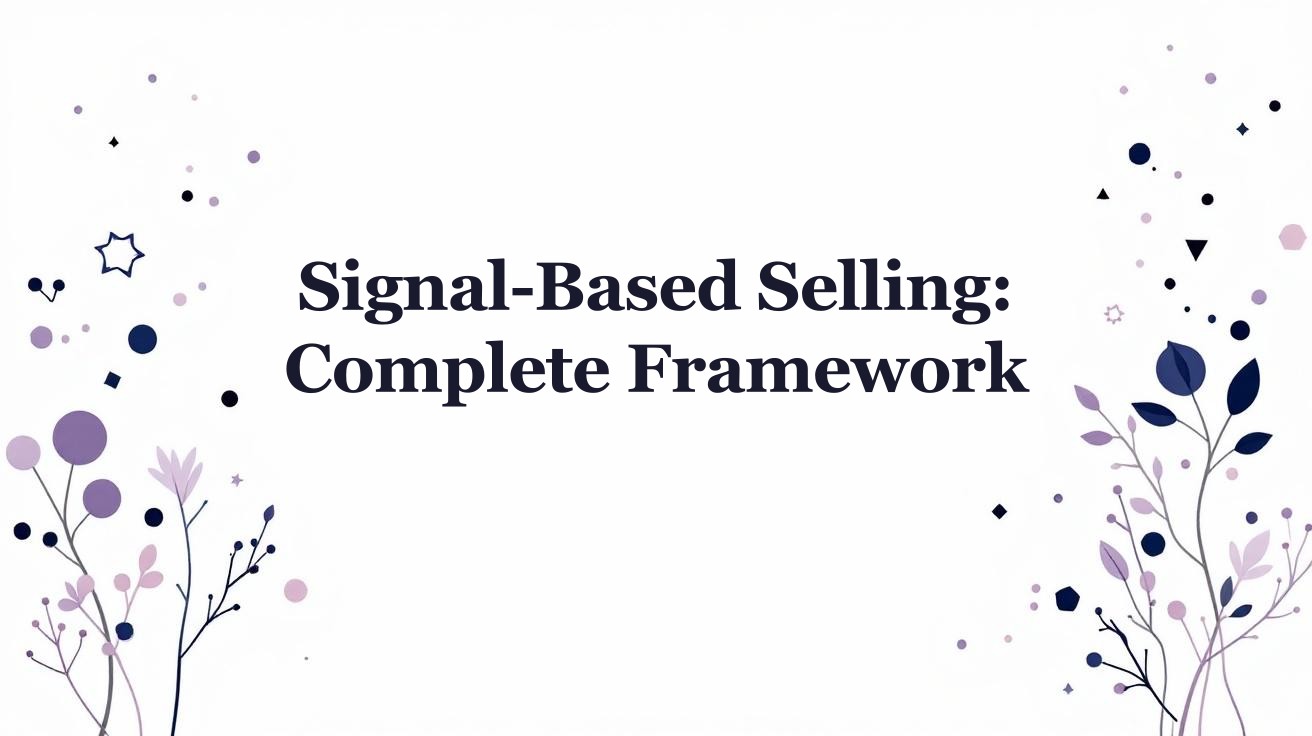 Signal-Based Selling: Complete Framework